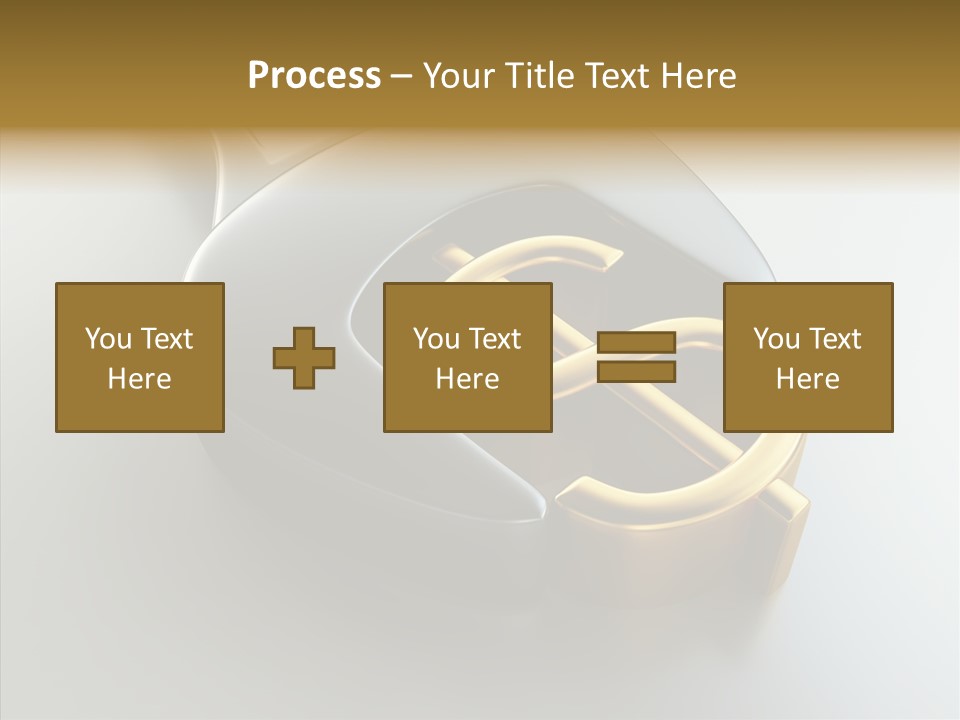 Process – Your Title Text Here

You Text Here

You Text Here

You Text Here